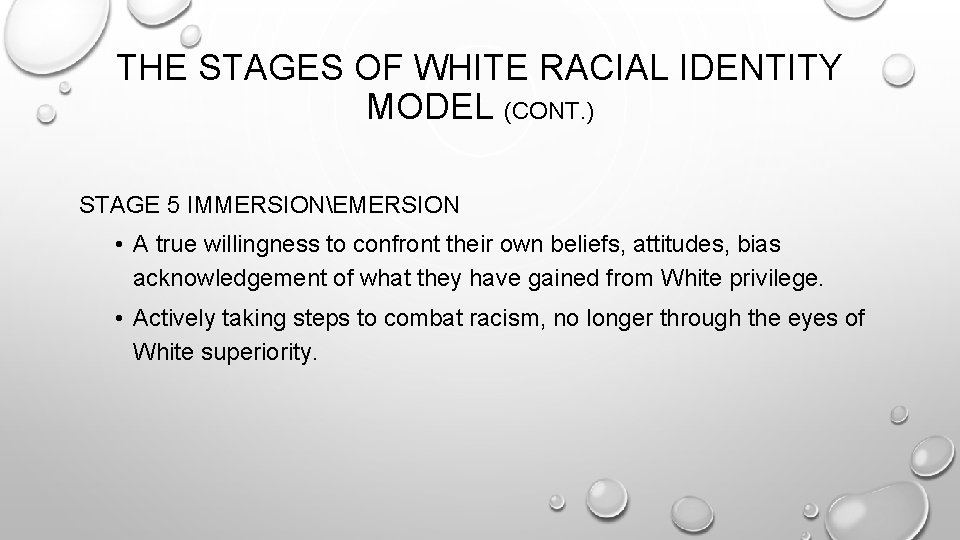 THE STAGES OF WHITE RACIAL IDENTITY MODEL (CONT.)

STAGE 5 IMMERSION\EMERSION

• A true willingness to confront their own beliefs, attitudes, bias acknowledgement of what they have gained from White privilege.

• Actively taking steps to combat racism, no longer through the eyes of White superiority.